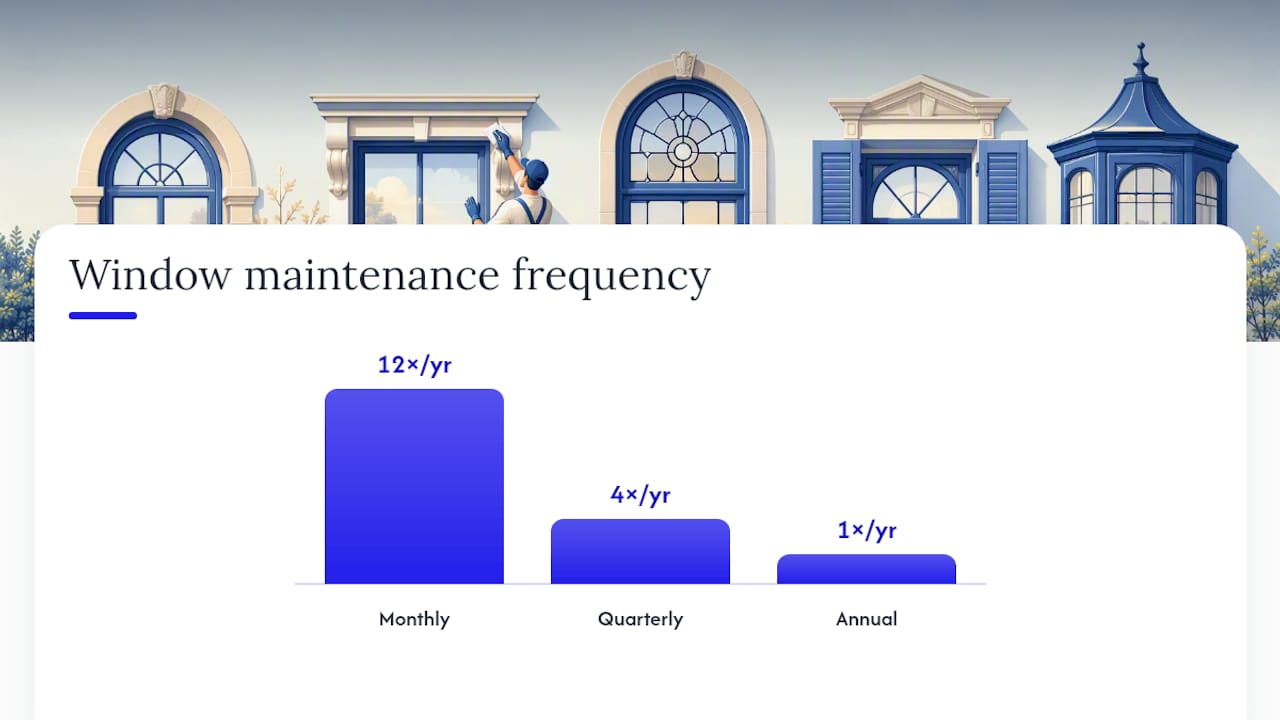 Window maintenance frequency

12×/yr

4×/yr

1×/yr

Monthly

Quarterly

Annual